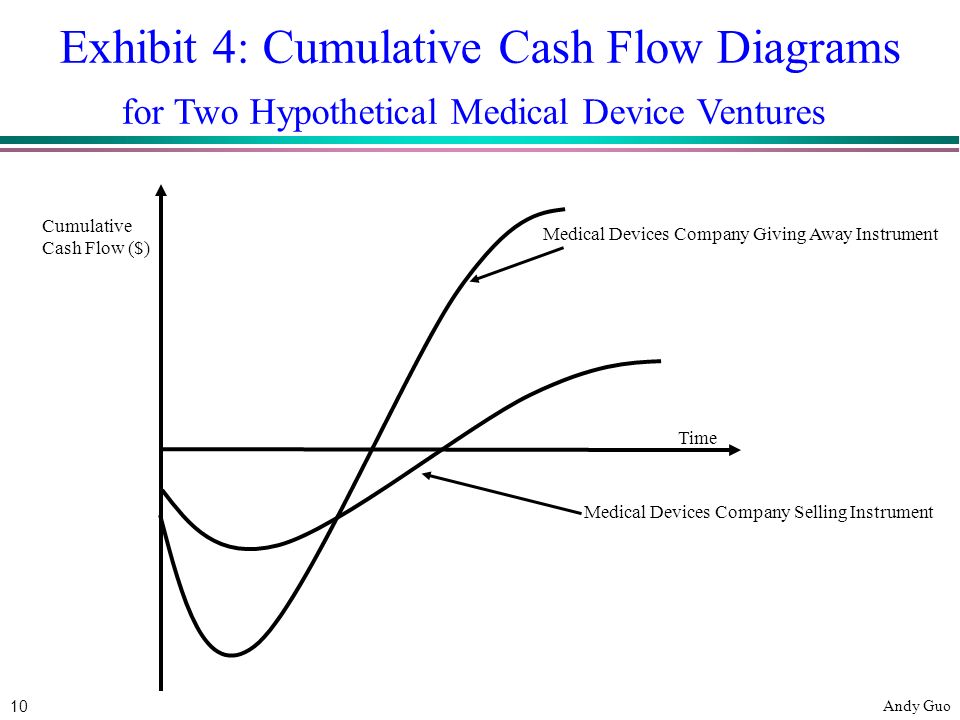 Exhibit 4: Cumulative Cash Flow Diagrams

for Two Hypothetical Medical Device Ventures

Cumulative Cash Flow ($)

Medical Devices Company Giving Away Instrument

Time

Medical Devices Company Selling Instrument

10

Andy Guo